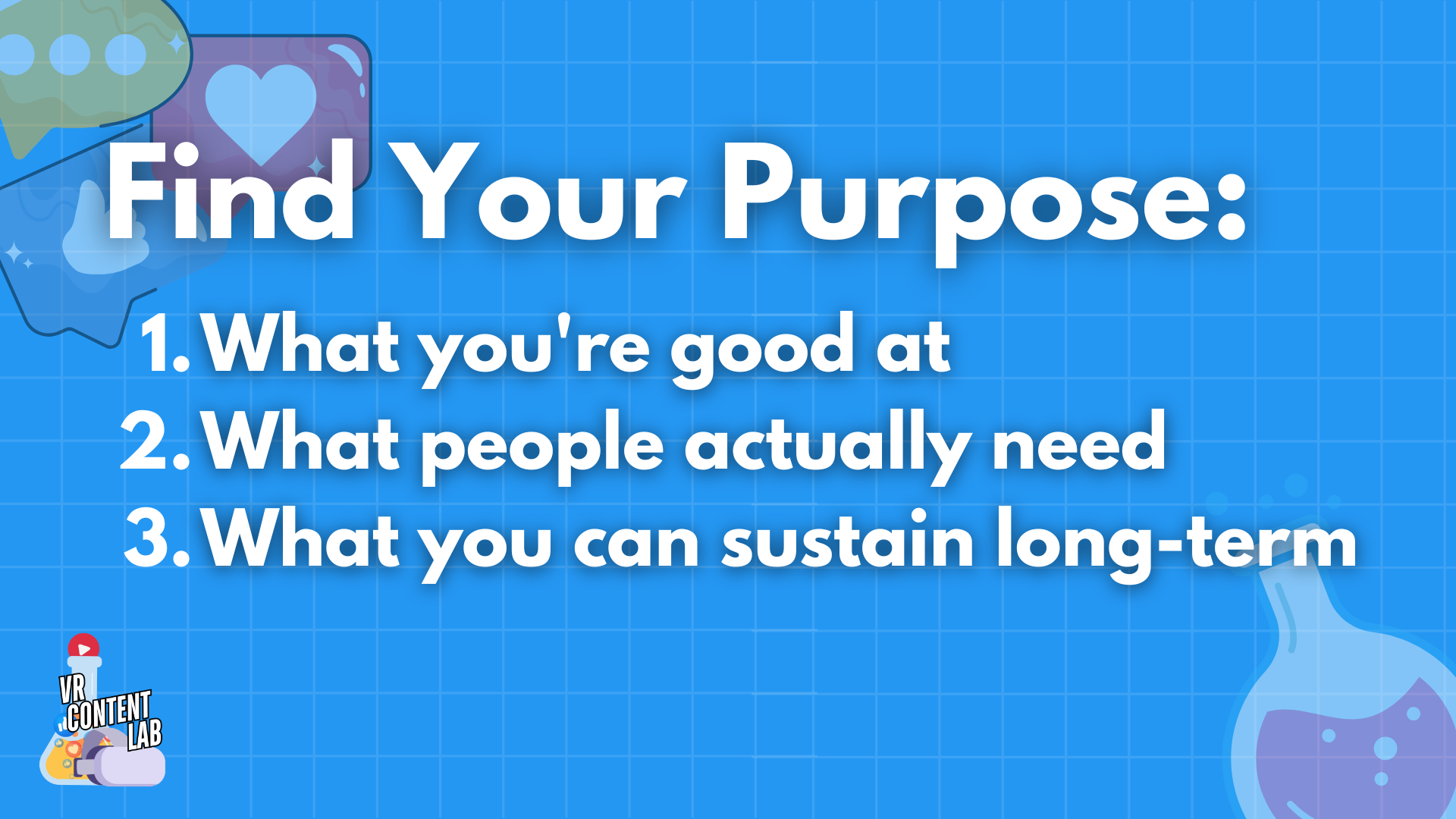 Find Your Purpose:

1. What you're good at
2. What people actually need
3. What you can sustain long-term

VR
CONTENT
LAB